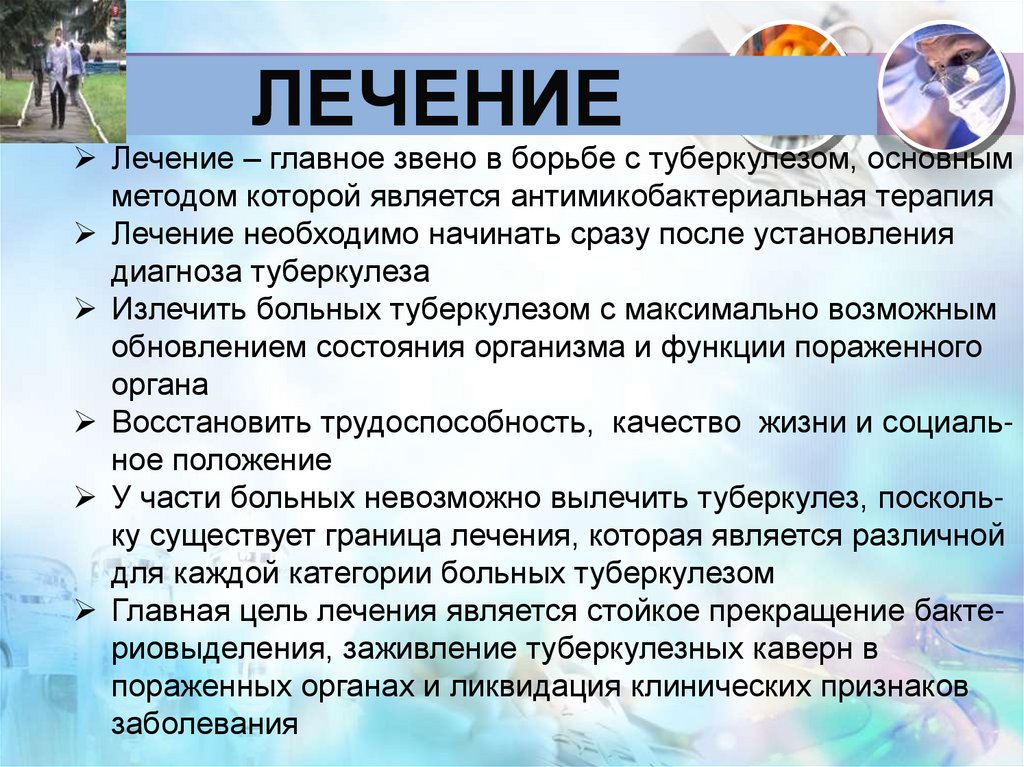 ЛЕЧЕНИЕ

➢ Лечение – главное звено в борьбе с туберкулезом, основным методом которой является антимикобактериальная терапия

➢ Лечение необходимо начинать сразу после установления диагноза туберкулеза

➢ Излечить больных туберкулезом с максимально возможным обновлением состояния организма и функции пораженного органа

➢ Восстановить трудоспособность, качество жизни и социальное положение

➢ У части больных невозможно вылечить туберкулез, поскольку существует граница лечения, которая является различной для каждой категории больных туберкулезом

➢ Главная цель лечения является стойкое прекращение бактериовыделения, заживление туберкулезных каверн в пораженных органах и ликвидация клинических признаков заболевания